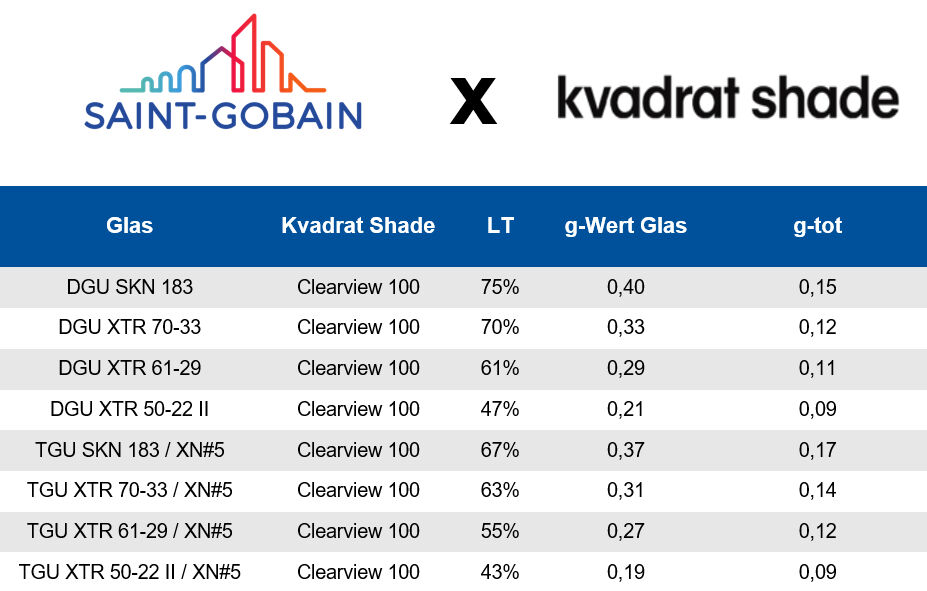 SAINT-GOBAIN

X

kvadrat shade

| Glas | Kvadrat Shade | LT | g-Wert Glas | g-tot |
|---|---|---|---|---|
| DGU SKN 183 | Clearview 100 | 75% | 0,40 | 0,15 |
| DGU XTR 70-33 | Clearview 100 | 70% | 0,33 | 0,12 |
| DGU XTR 61-29 | Clearview 100 | 61% | 0,29 | 0,11 |
| DGU XTR 50-22 II | Clearview 100 | 47% | 0,21 | 0,09 |
| TGU SKN 183 / XN#5 | Clearview 100 | 67% | 0,37 | 0,17 |
| TGU XTR 70-33 / XN#5 | Clearview 100 | 63% | 0,31 | 0,14 |
| TGU XTR 61-29 / XN#5 | Clearview 100 | 55% | 0,27 | 0,12 |
| TGU XTR 50-22 II / XN#5 | Clearview 100 | 43% | 0,19 | 0,09 |